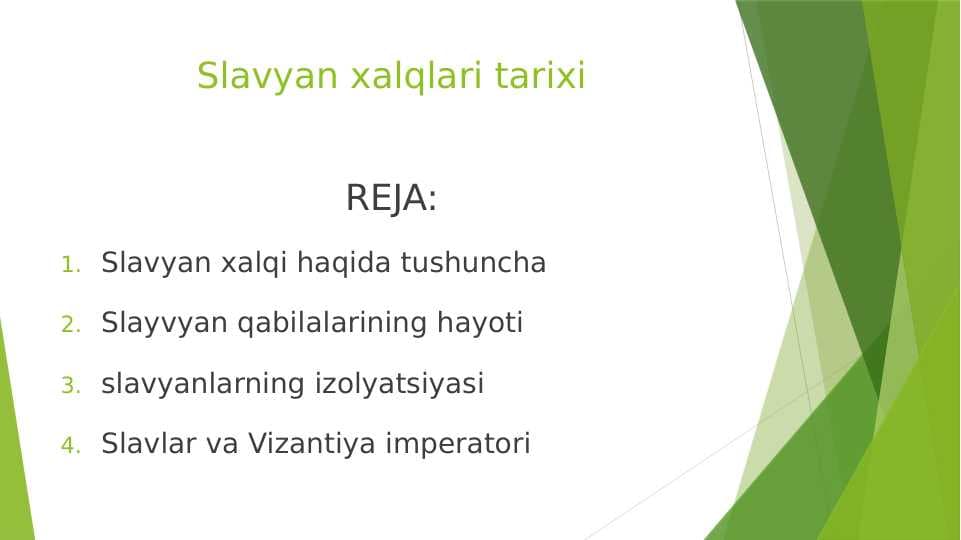 Slavyan xalqlari tarixi

REJA:

1. Slavyan xalqi haqida tushuncha
2. Slayvyan qabilalarining hayoti
3. slavyanlarning izolyatsiyasi
4. Slavlar va Vizantiya imperatori